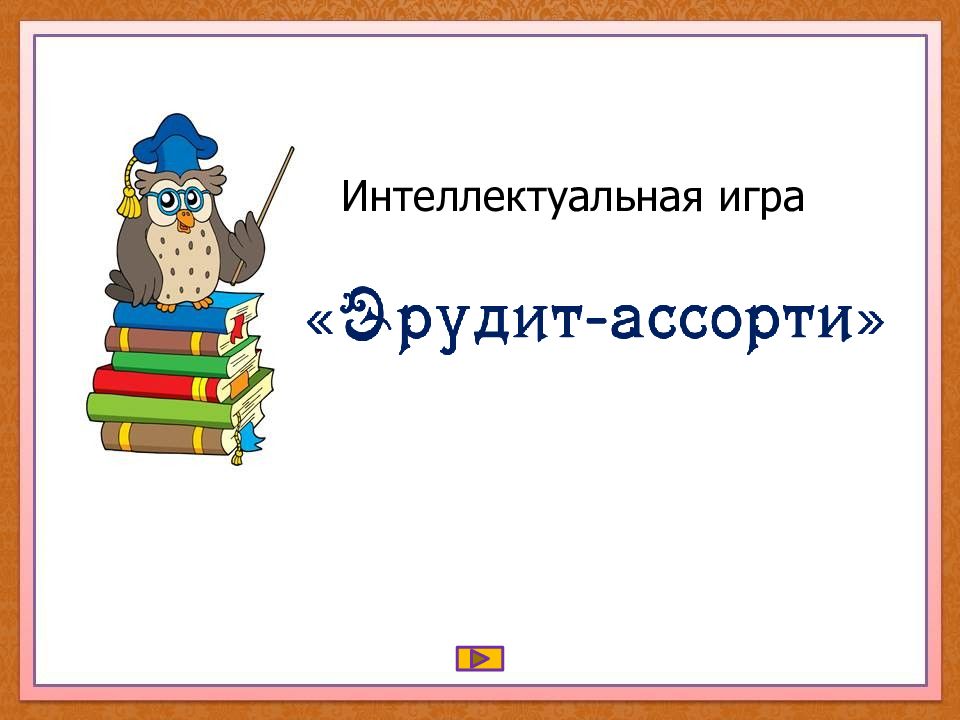 Интеллектуальная игра

«Эрудит-ассорти»